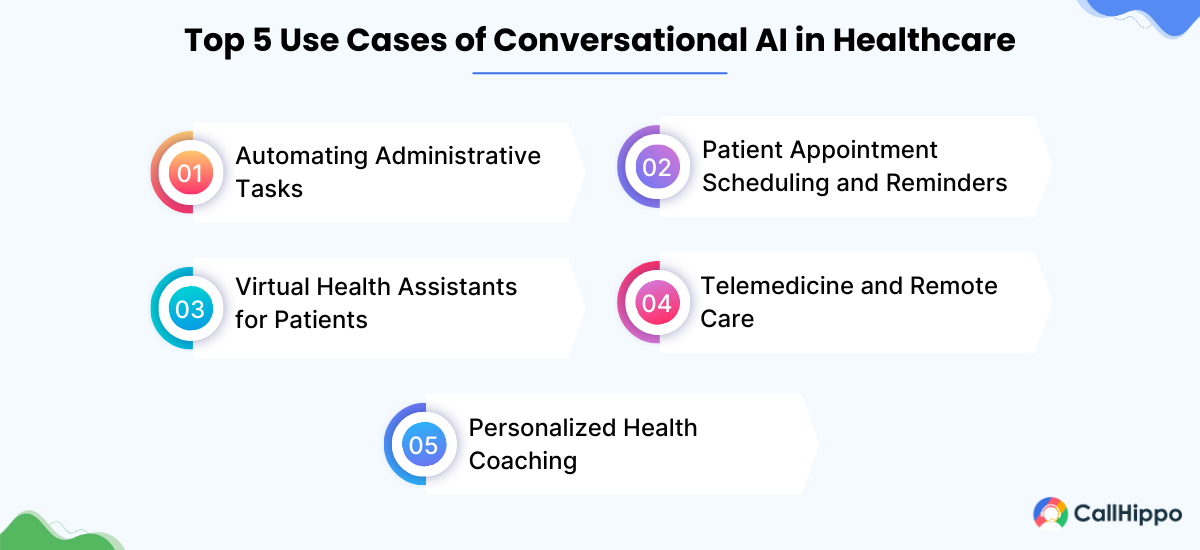 Top 5 Use Cases of Conversational AI in Healthcare

01 Automating Administrative Tasks

02 Patient Appointment Scheduling and Reminders

03 Virtual Health Assistants for Patients

04 Telemedicine and Remote Care

05 Personalized Health Coaching

CallHippo